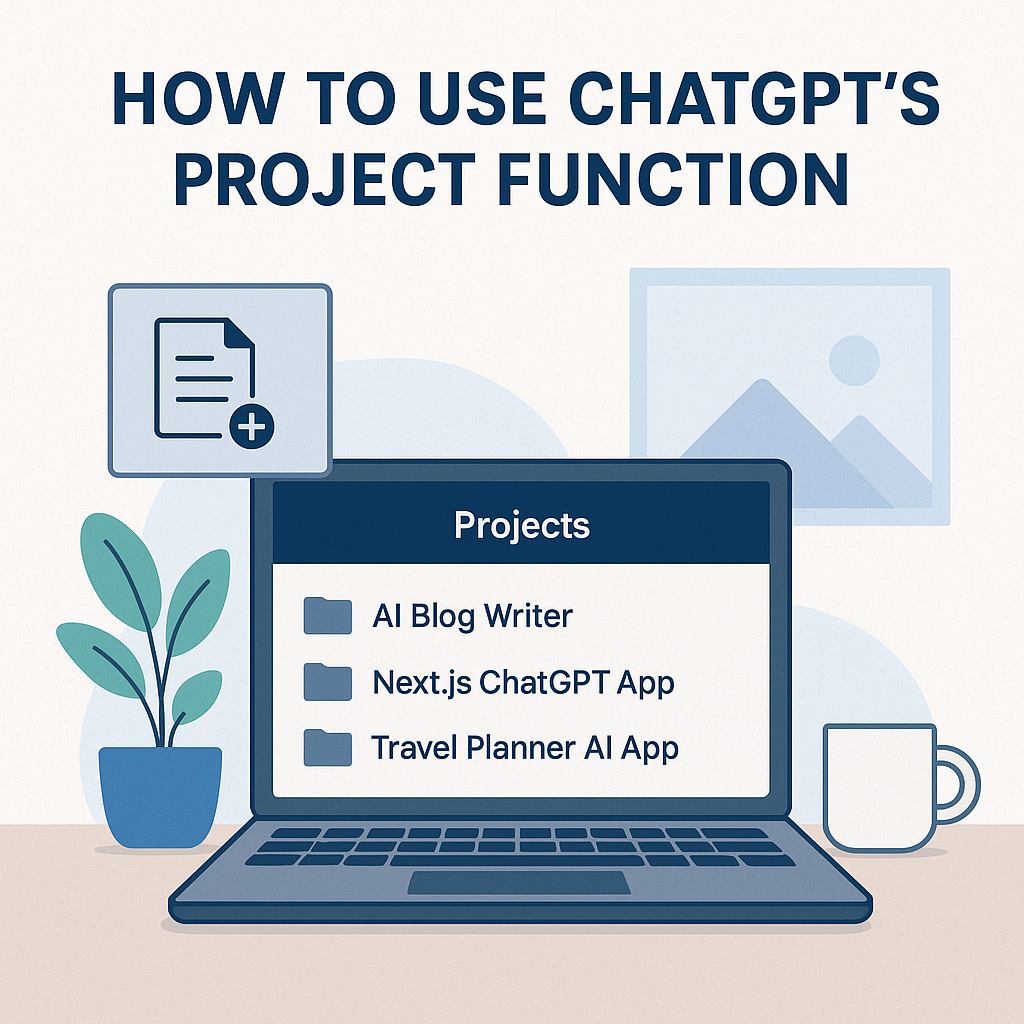 HOW TO USE CHATGPT'S PROJECT FUNCTION

Projects

AI Blog Writer

Next.js ChatGPT App

Travel Planner AI App